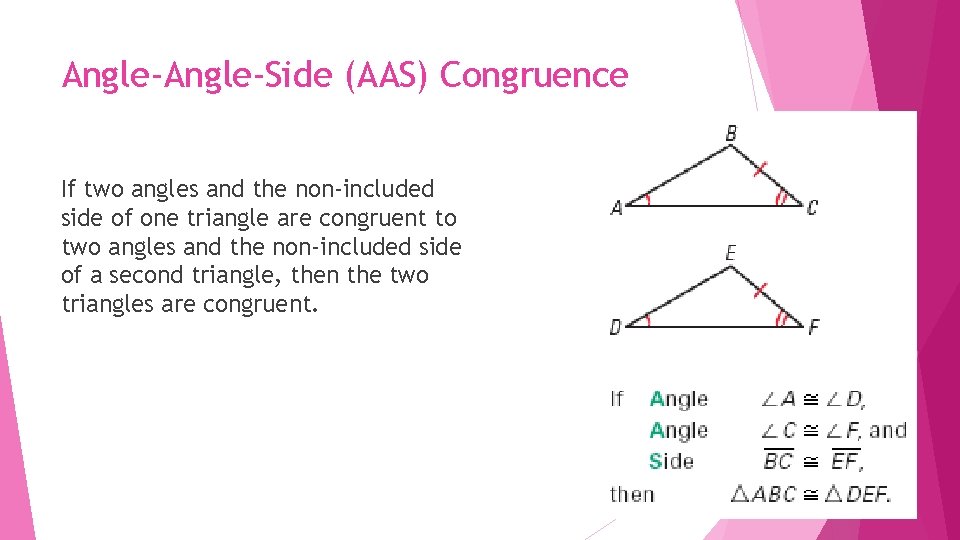 Angle-Angle-Side (AAS) Congruence

If two angles and the non-included side of one triangle are congruent to two angles and the non-included side of a second triangle, then the two triangles are congruent.

B
A
C
E
D
F

If Angle $\angle A \cong \angle D$,
Angle $\angle C \cong \angle F$, and
Side $\overline{BC} \cong \overline{EF}$,
then $\triangle ABC \cong \triangle DEF$.